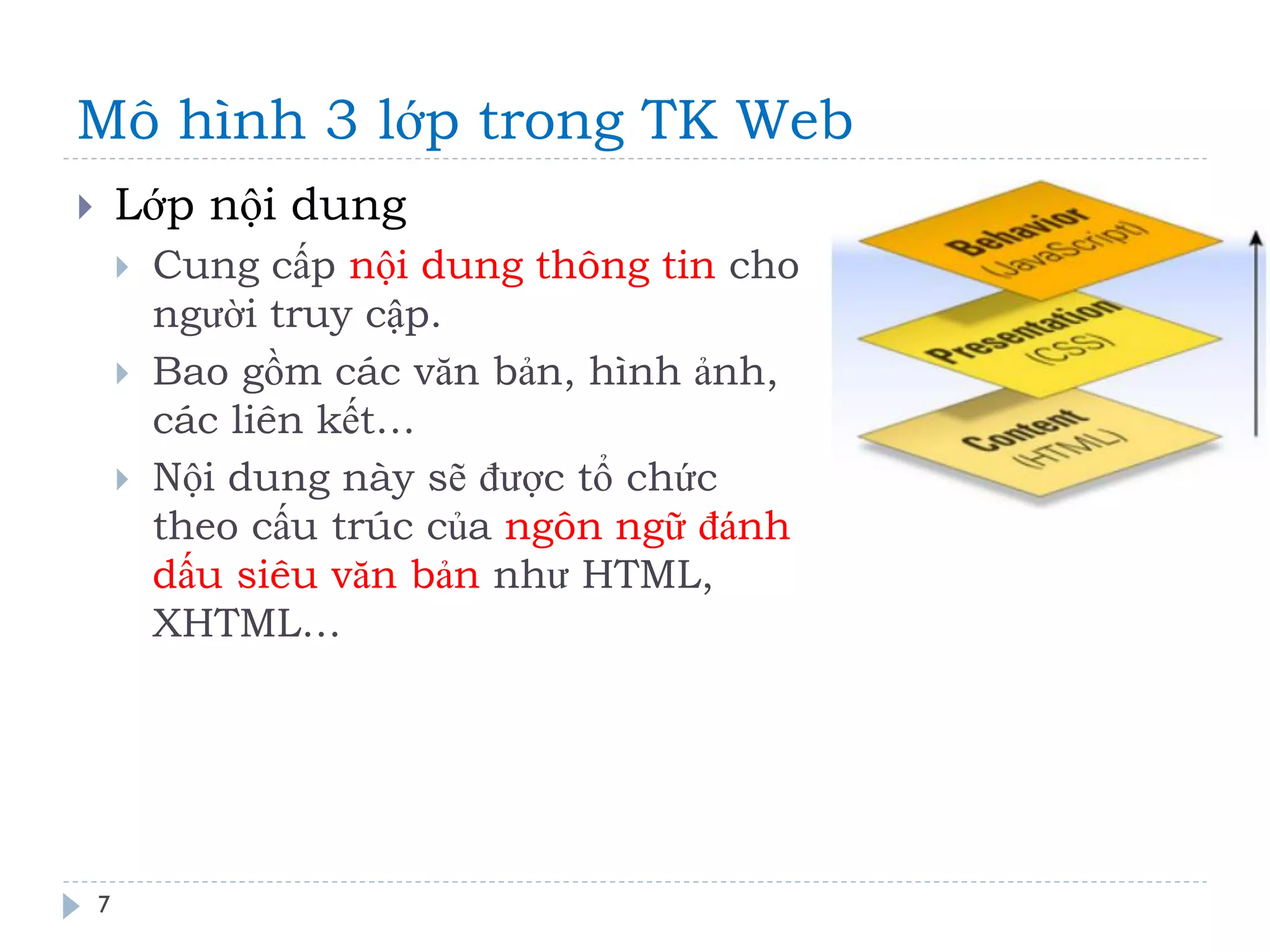 Mô hình 3 lớp trong TK Web

Lớp nội dung

Cung cấp nội dung thông tin cho người truy cập.

Bao gồm các văn bản, hình ảnh, các liên kết…

Nội dung này sẽ được tổ chức theo cấu trúc của ngôn ngữ đánh dấu siêu văn bản như HTML, XHTML…

Behavior
(JavaScript)

Presentation
(CSS)

Content
(HTML)

7